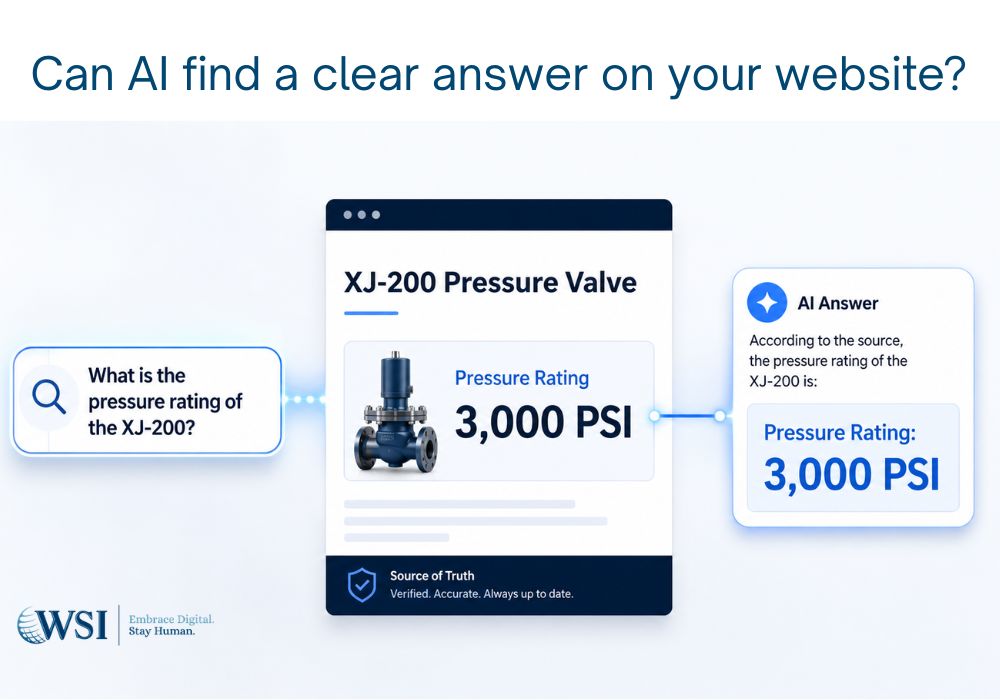 Can AI find a clear answer on your website?

What is the pressure rating of the XJ-200?

XJ-200 Pressure Valve

Pressure Rating
3,000 PSI

Source of Truth
Verified. Accurate. Always up to date.

AI Answer
According to the source, the pressure rating of the XJ-200 is:

Pressure Rating:
3,000 PSI

WSI
Embrace Digital.
Stay Human.